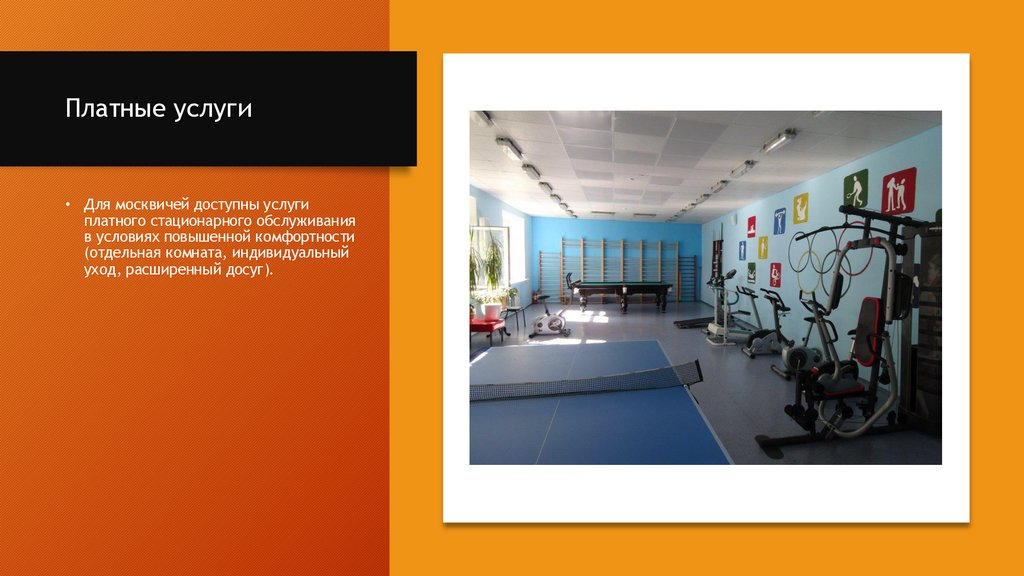 Платные услуги

• Для москвичей доступны услуги платного стационарного обслуживания в условиях повышенной комфортности (отдельная комната, индивидуальный уход, расширенный досуг).